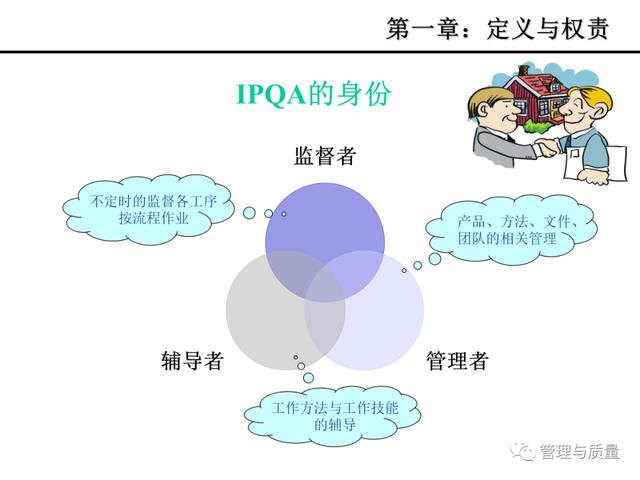 第一章：定义与权责

IPQA的身份

监督者

不定时的监督各工序按流程作业

产品、方法、文件、团队的相关管理

辅导者

管理者

工作方法与工作技能的辅导

管理与质量